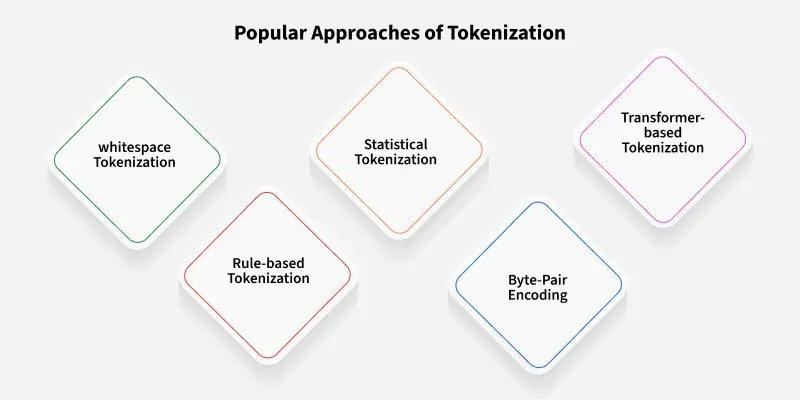 Popular Approaches of Tokenization

whitespace Tokenization

Rule-based Tokenization

Statistical Tokenization

Byte-Pair Encoding

Transformer-based Tokenization